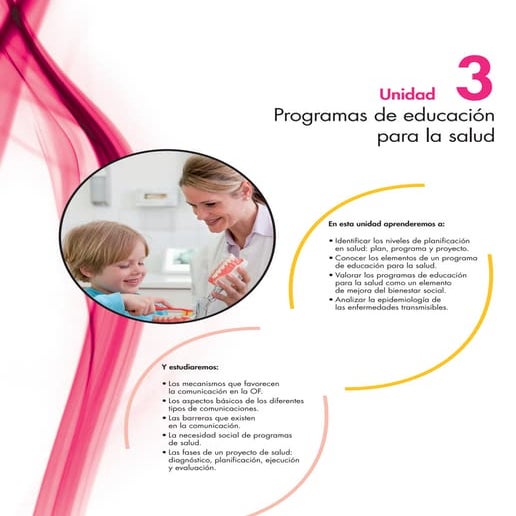 Unidad 3

Programas de educación para la salud

En esta unidad aprenderemos a:

• Identificar los niveles de planificación en salud: plan, programa y proyecto.
• Conocer los elementos de un programa de educación para la salud.
• Valorar los programas de educación para la salud como un elemento de mejora del bienestar social.
• Analizar la epidemiología de las enfermedades transmisibles.

Y estudiaremos:

• Los mecanismos que favorecen la comunicación en la OF.
• Los aspectos básicos de los diferentes tipos de comunicaciones.
• Las barreras que existen en la comunicación.
• La necesidad social de programas de salud.
• Las fases de un proyecto de salud: diagnóstico, planificación, ejecución y evaluación.